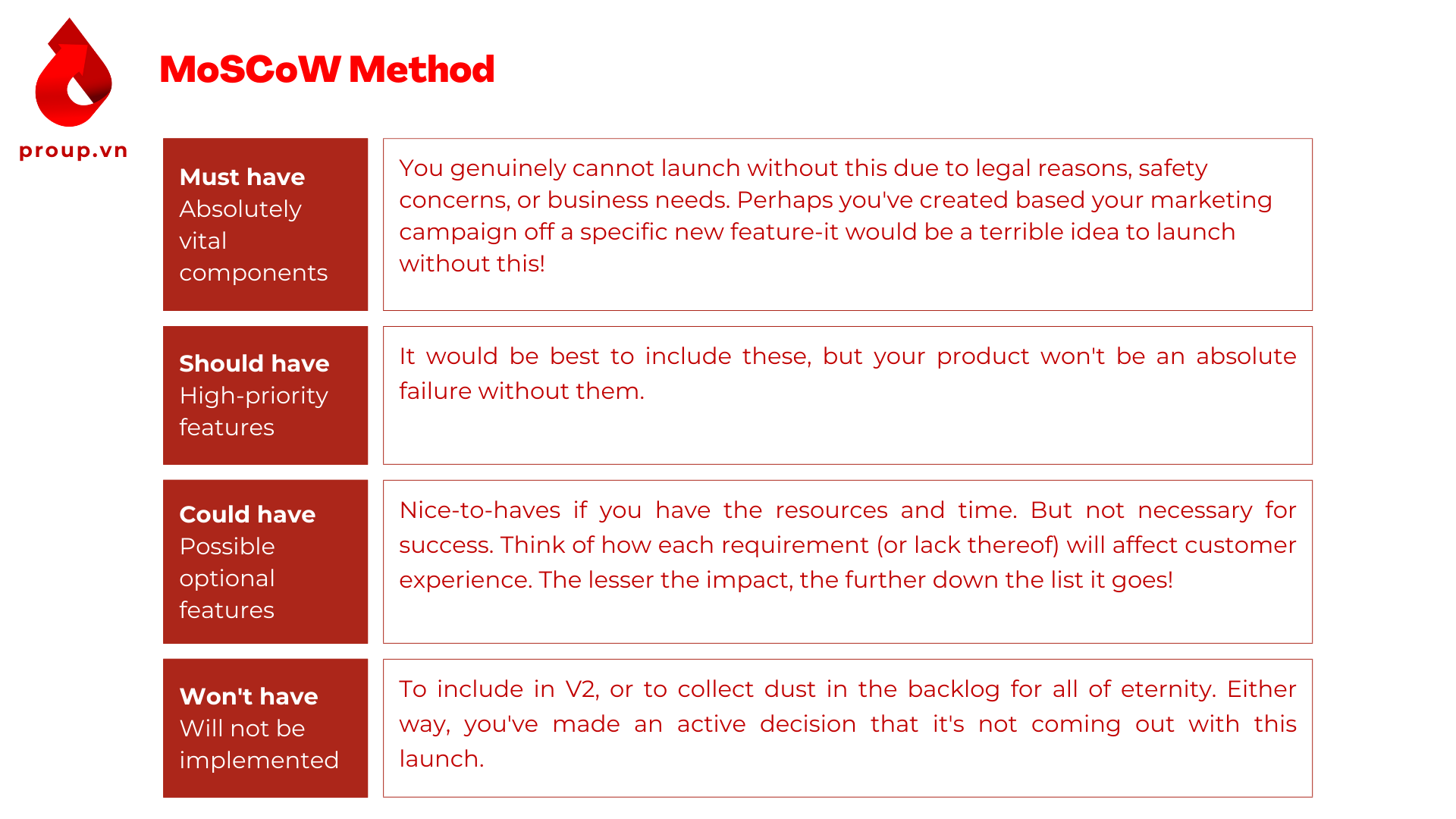 proup.vn

MoSCoW Method

Must have
Absolutely vital components

You genuinely cannot launch without this due to legal reasons, safety concerns, or business needs. Perhaps you've created based your marketing campaign off a specific new feature-it would be a terrible idea to launch without this!

Should have
High-priority features

It would be best to include these, but your product won't be an absolute failure without them.

Could have
Possible optional features

Nice-to-haves if you have the resources and time. But not necessary for success. Think of how each requirement (or lack thereof) will affect customer experience. The lesser the impact, the further down the list it goes!

Won't have
Will not be implemented

To include in V2, or to collect dust in the backlog for all of eternity. Either way, you've made an active decision that it's not coming out with this launch.